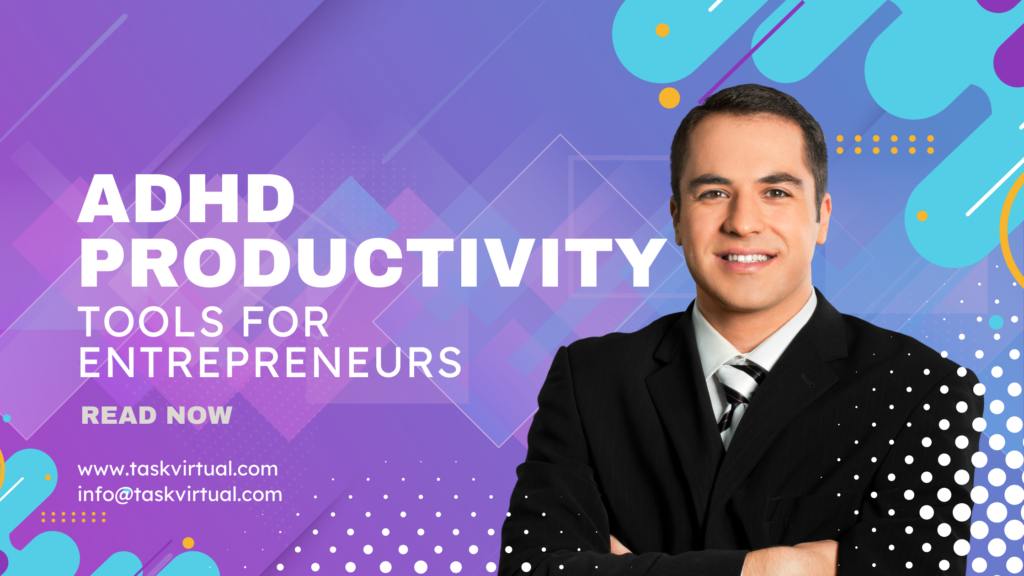 ADHD PRODUCTIVITY
TOOLS FOR ENTREPRENEURS

READ NOW

www.taskvirtual.com
info@taskvirtual.com